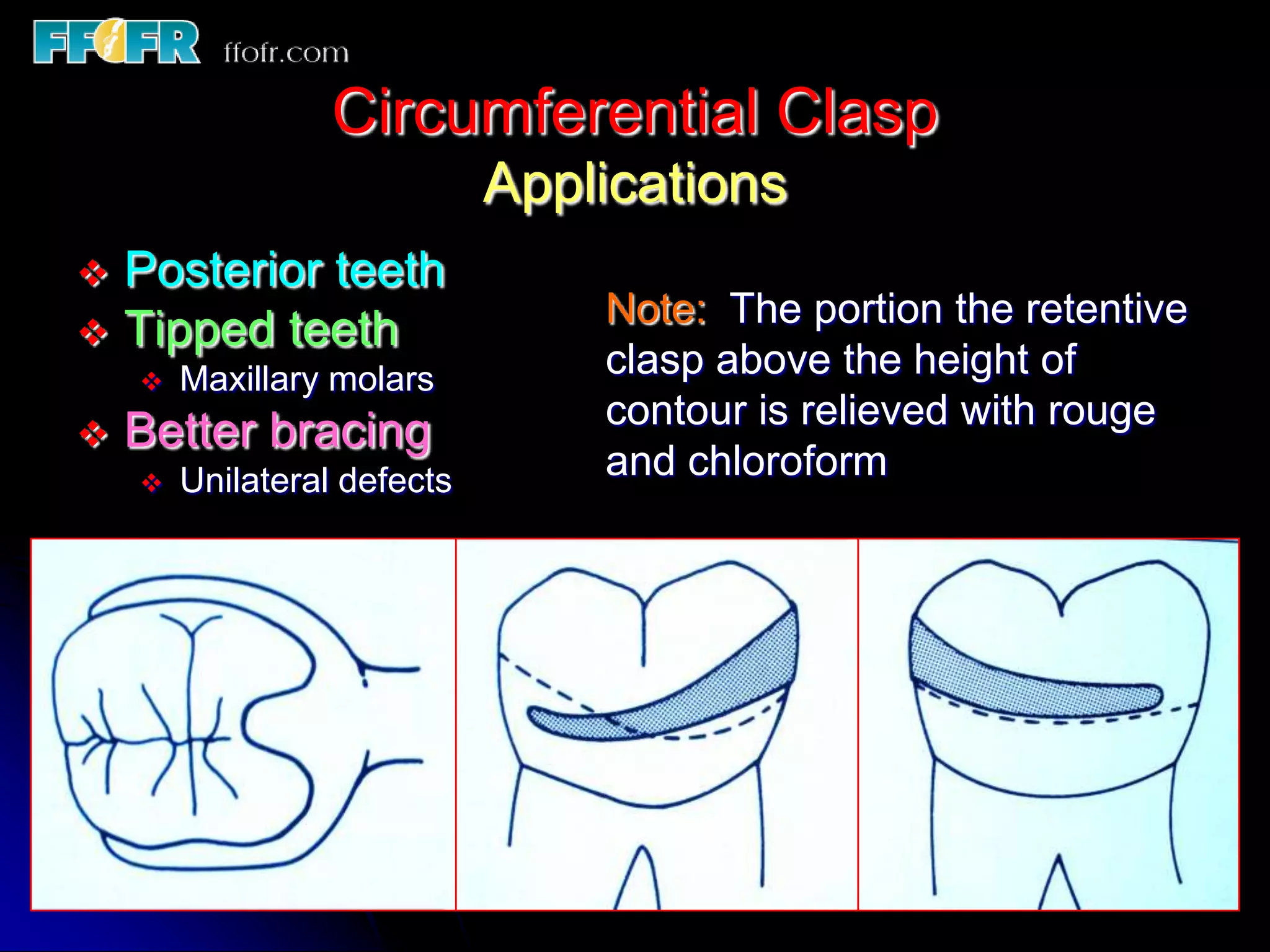 FFOFR ffofr.com

Circumferential Clasp
Applications

❖ Posterior teeth
❖ Tipped teeth
❖ Maxillary molars
❖ Better bracing
❖ Unilateral defects

Note: The portion the retentive clasp above the height of contour is relieved with rouge and chloroform